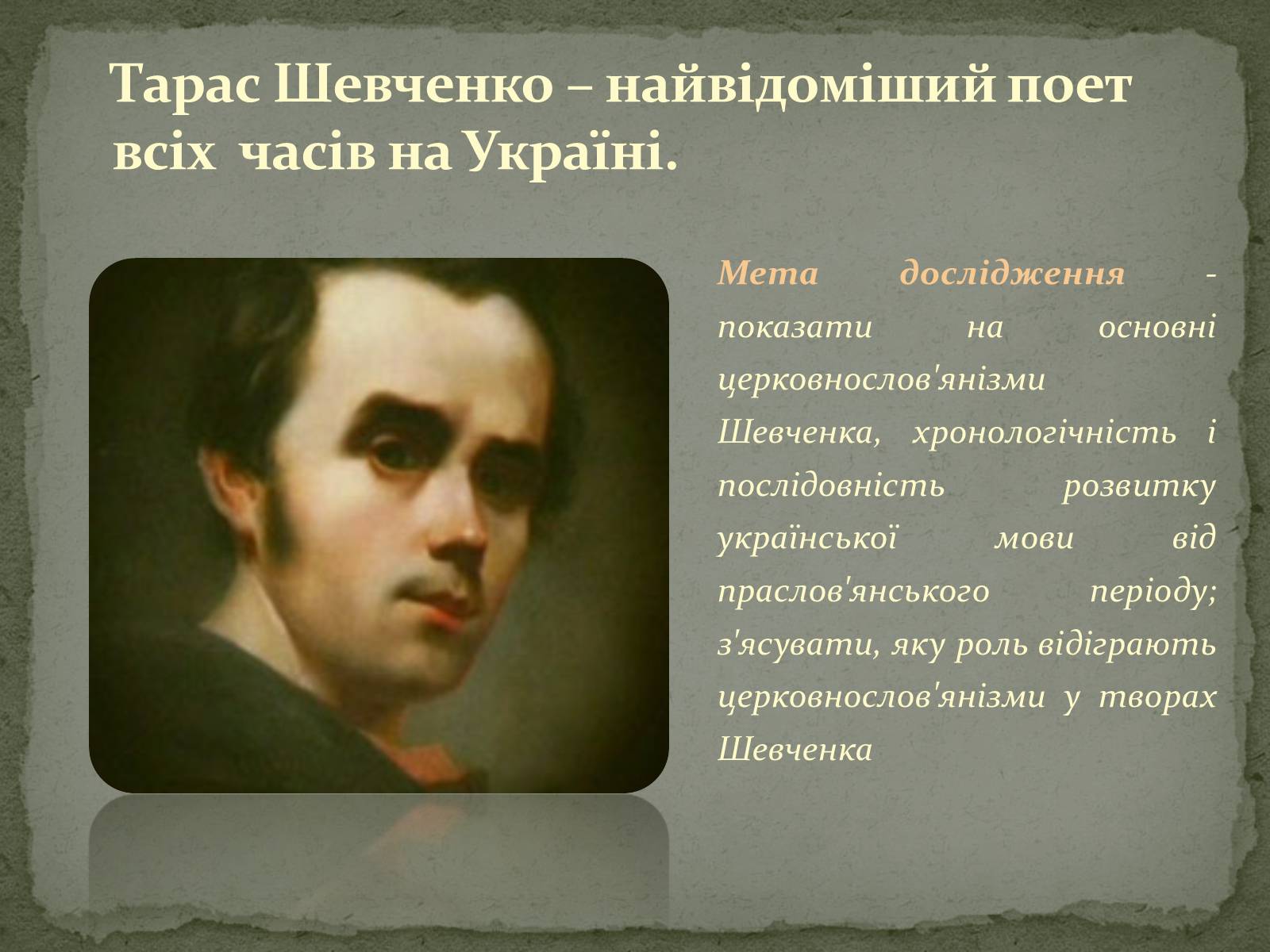 Тарас Шевченко – найвідоміший поет всіх часів на Україні.

Мета дослідження - показати на основні церковнослов'янізми Шевченка, хронологічність і послідовність розвитку української мови від праслов'янського періоду; з'ясувати, яку роль відіграють церковнослов'янізми у творах Шевченка